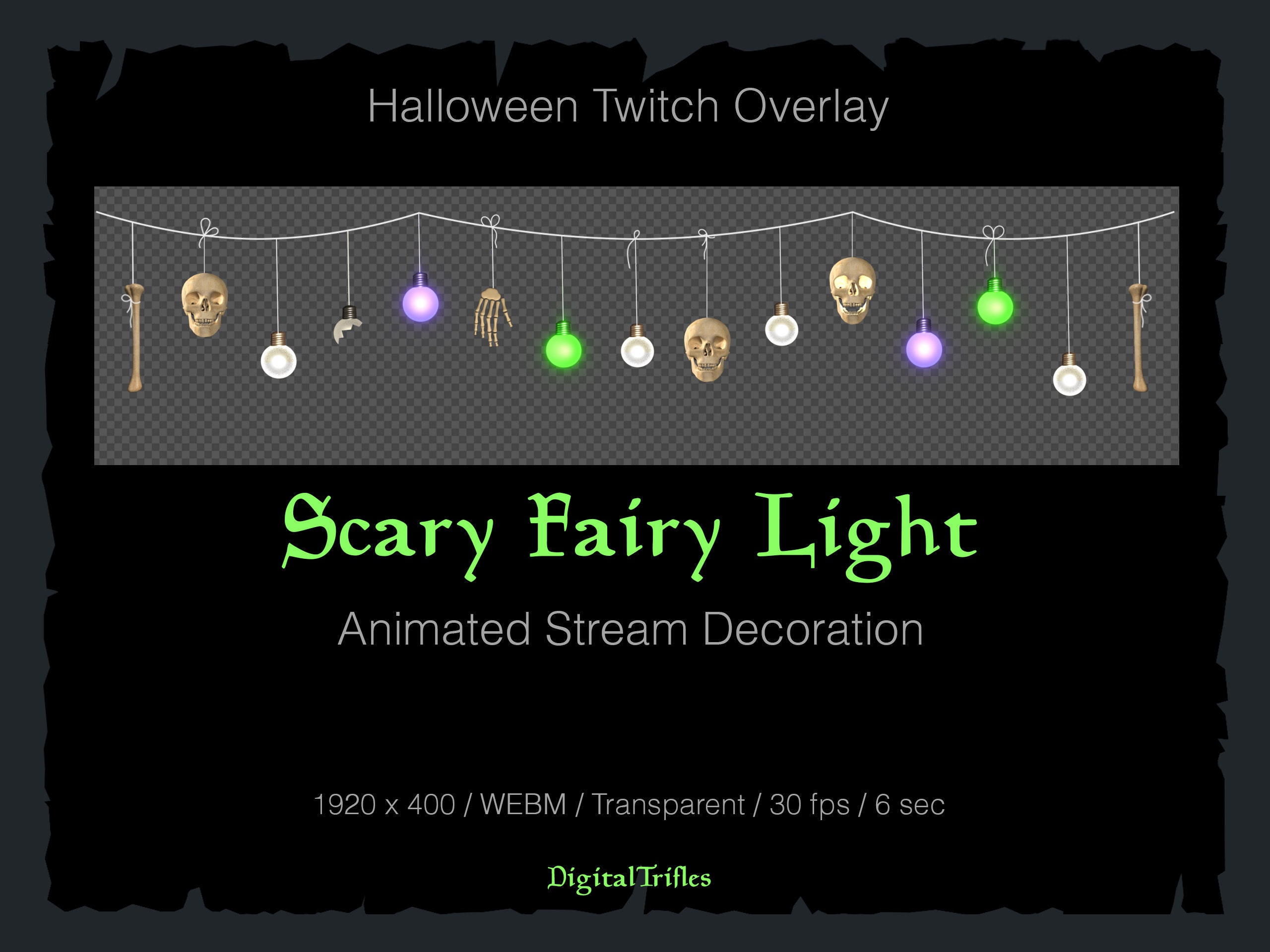 Halloween Twitch Overlay

Scary Fairy Light

Animated Stream Decoration

1920 x 400 / WEBM / Transparent / 30 fps / 6 sec

DigitalTrifles